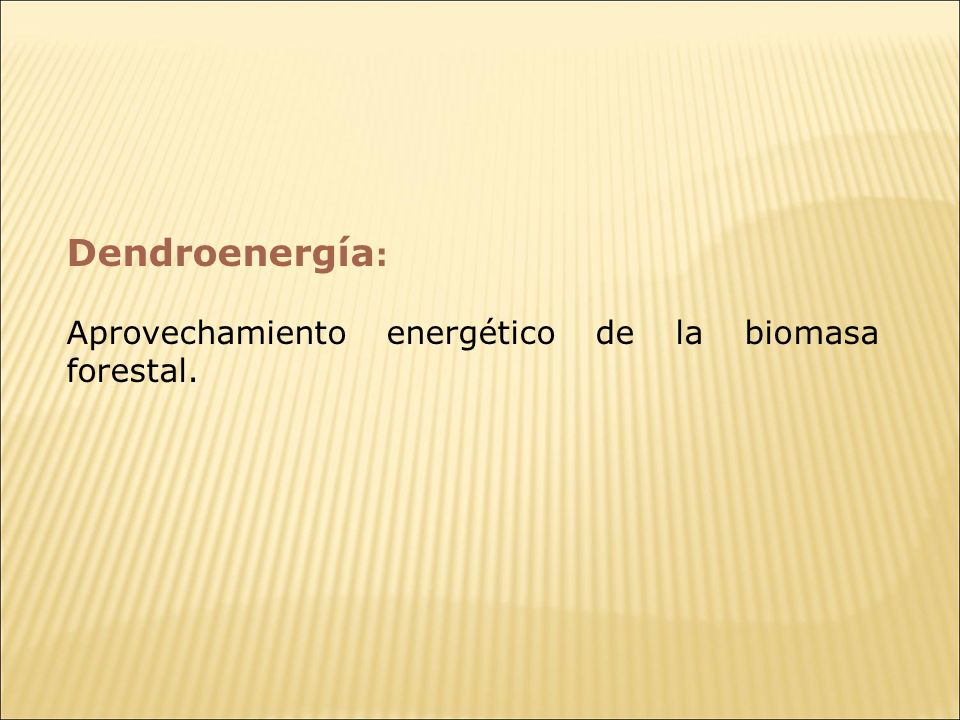 Dendroenergía:

Aprovechamiento energético de la biomasa forestal.